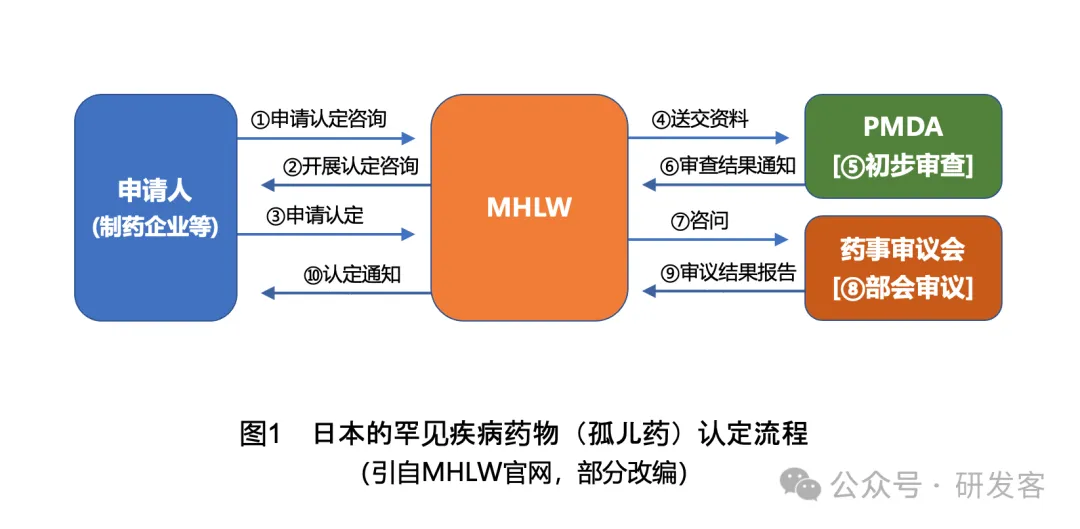 申请人
(制药企业等)

①申请认定咨询
②开展认定咨询
③申请认定
⑩认定通知

MHLW

④送交资料
⑥审查结果通知
⑦咨问
⑨审议结果报告

PMDA
[⑤初步审查]

药事审议会
[⑧部会审议]

图1　日本的罕见疾病药物（孤儿药）认定流程
(引自MHLW官网，部分改编)

公众号 · 研发客